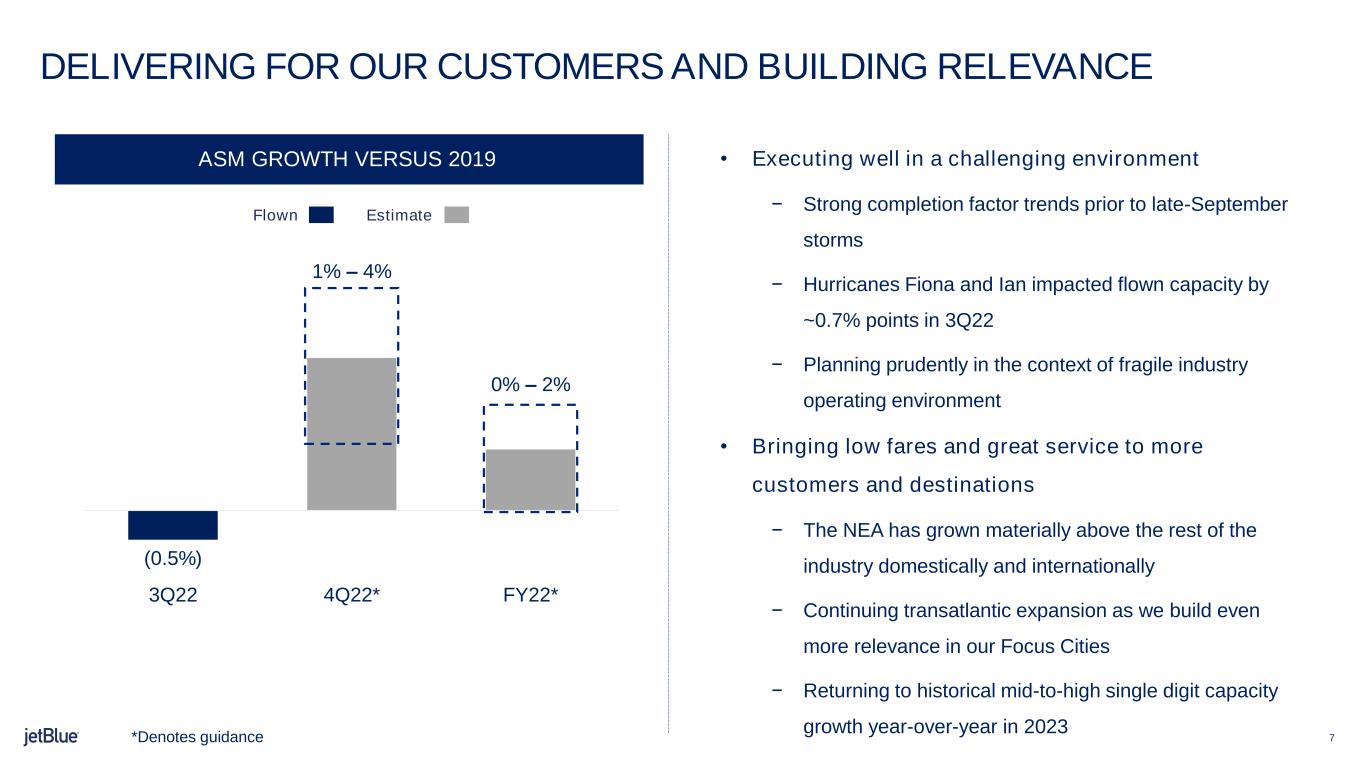 DELIVERING FOR OUR CUSTOMERS AND BUILDING RELEVANCE

ASM GROWTH VERSUS 2019

Flown Estimate

1% – 4%

0% – 2%

(0.5%)

3Q22 4Q22* FY22*

• Executing well in a challenging environment

− Strong completion factor trends prior to late-September storms

− Hurricanes Fiona and Ian impacted flown capacity by ~0.7% points in 3Q22

− Planning prudently in the context of fragile industry operating environment

• Bringing low fares and great service to more customers and destinations

− The NEA has grown materially above the rest of the industry domestically and internationally

− Continuing transatlantic expansion as we build even more relevance in our Focus Cities

− Returning to historical mid-to-high single digit capacity growth year-over-year in 2023

jetBlue

*Denotes guidance

7